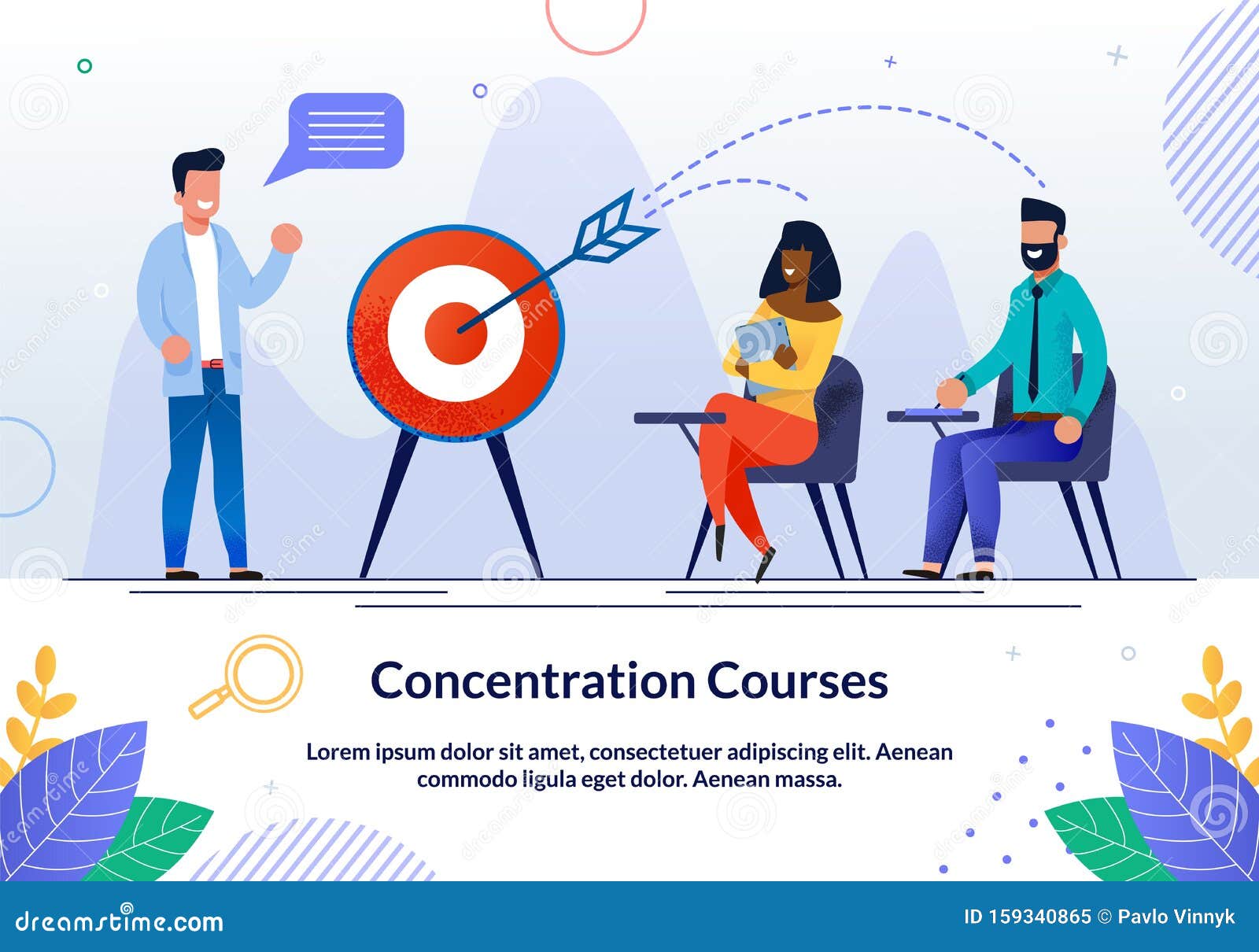 Concentration Courses

Lorem ipsum dolor sit amet, consectetuer adipiscing elit. Aenean commodo ligula eget dolor. Aenean massa.

dreamstime.com

ID 159340865 © Pavlo Vinnyk